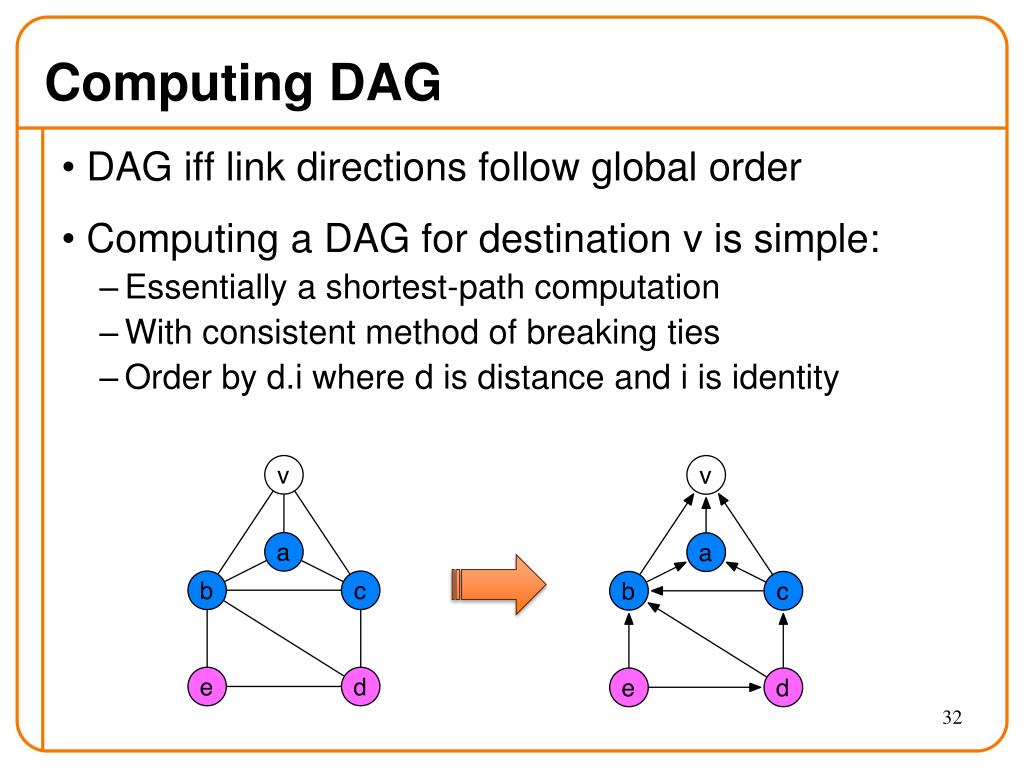 Computing DAG

• DAG iff link directions follow global order

• Computing a DAG for destination v is simple:
– Essentially a shortest-path computation
– With consistent method of breaking ties
– Order by d.i where d is distance and i is identity

v
a
b
c
e
d

v
a
b
c
e
d

32